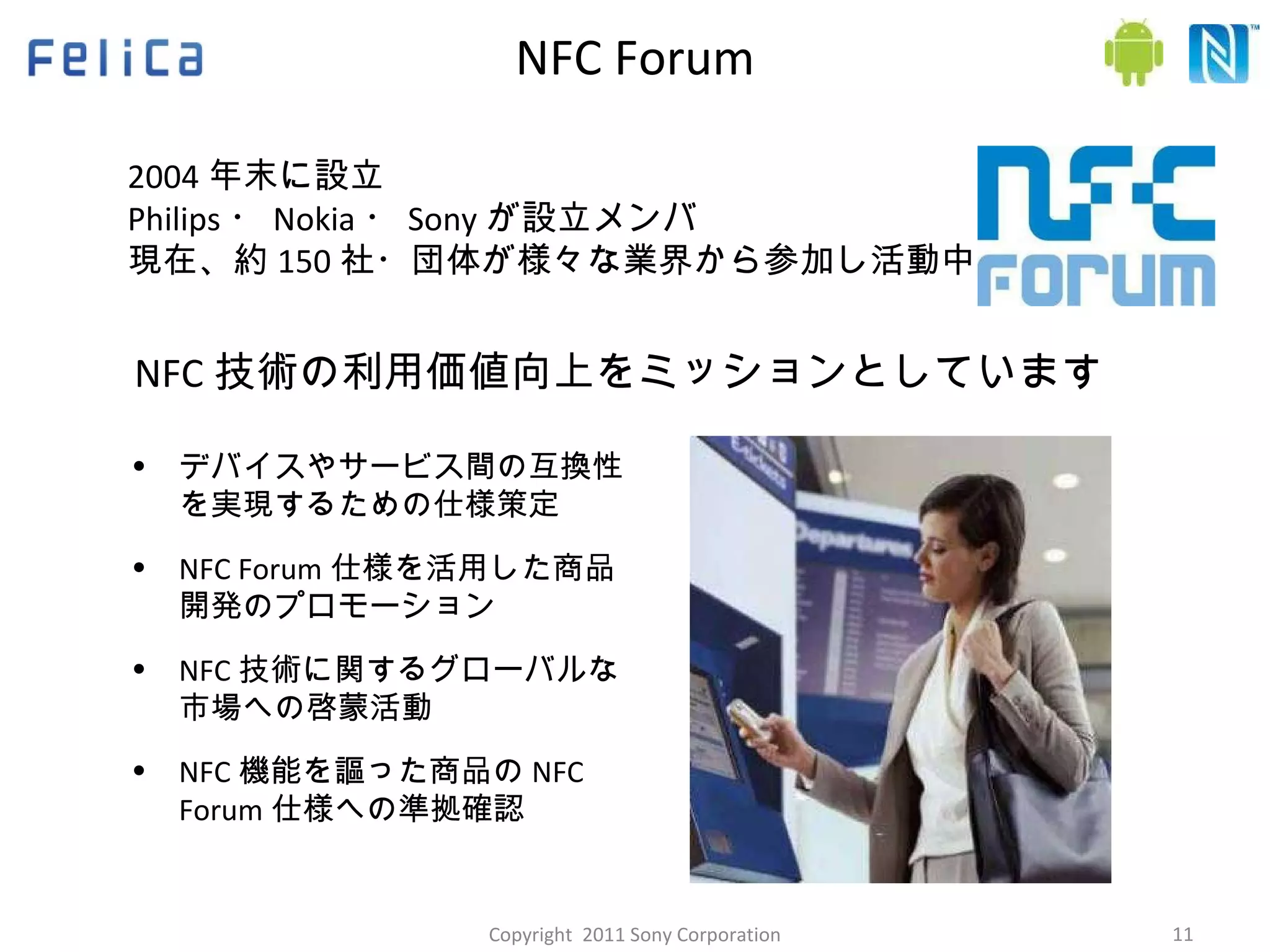 FeliCa

NFC Forum

2004 年末に設立
Philips・ Nokia・ Sony が設立メンバ
現在、約 150 社・ 団体が様々な業界から参加し活動中

NFC FORUM

NFC 技術の利用価値向上をミッションとしています

• デバイスやサービス間の互換性を実現するための仕様策定

• NFC Forum 仕様を活用した商品開発のプロモーション

• NFC 技術に関するグローバルな市場への啓蒙活動

• NFC 機能を謳った商品の NFC Forum 仕様への準拠確認

Departures

Copyright 2011 Sony Corporation

11